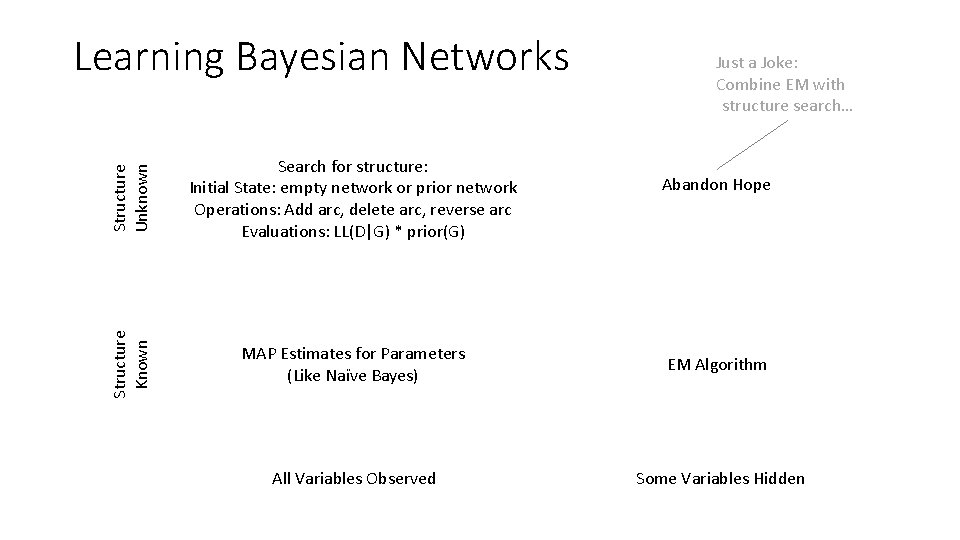 Learning Bayesian Networks

Just a Joke: Combine EM with structure search…

Structure Unknown

Search for structure:
Initial State: empty network or prior network
Operations: Add arc, delete arc, reverse arc
Evaluations: LL(D|G) * prior(G)

Abandon Hope

Structure Known

MAP Estimates for Parameters
(Like Naïve Bayes)

EM Algorithm

All Variables Observed

Some Variables Hidden